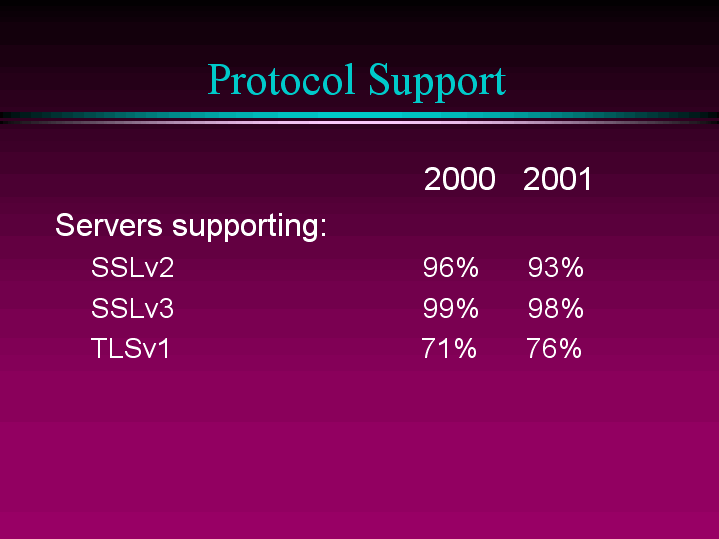 Protocol Support

| | 2000 | 2001 |
|---|---|---|
| Servers supporting: | | |
| SSLv2 | 96% | 93% |
| SSLv3 | 99% | 98% |
| TLSv1 | 71% | 76% |